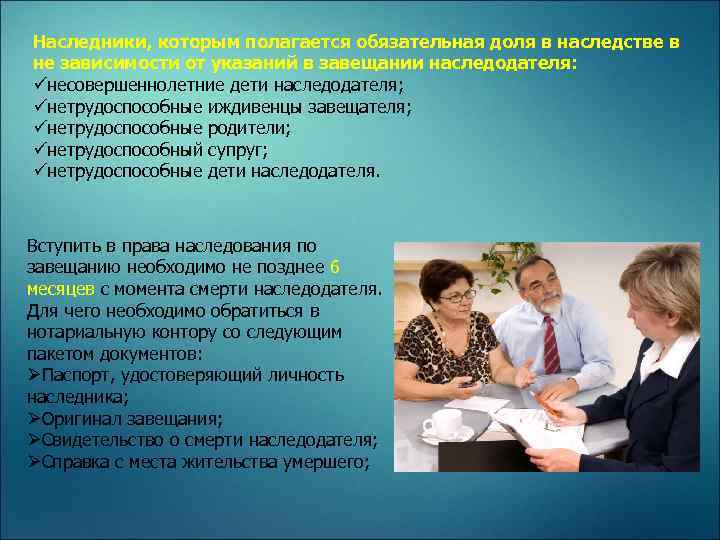 Наследники, которым полагается обязательная доля в наследстве в не зависимости от указаний в завещании наследодателя:
✓несовершеннолетние дети наследодателя;
✓нетрудоспособные иждивенцы завещателя;
✓нетрудоспособные родители;
✓нетрудоспособный супруг;
✓нетрудоспособные дети наследодателя.

Вступить в права наследования по завещанию необходимо не позднее 6 месяцев с момента смерти наследодателя. Для чего необходимо обратиться в нотариальную контору со следующим пакетом документов:
➢Паспорт, удостоверяющий личность наследника;
➢Оригинал завещания;
➢Свидетельство о смерти наследодателя;
➢Справка с места жительства умершего;